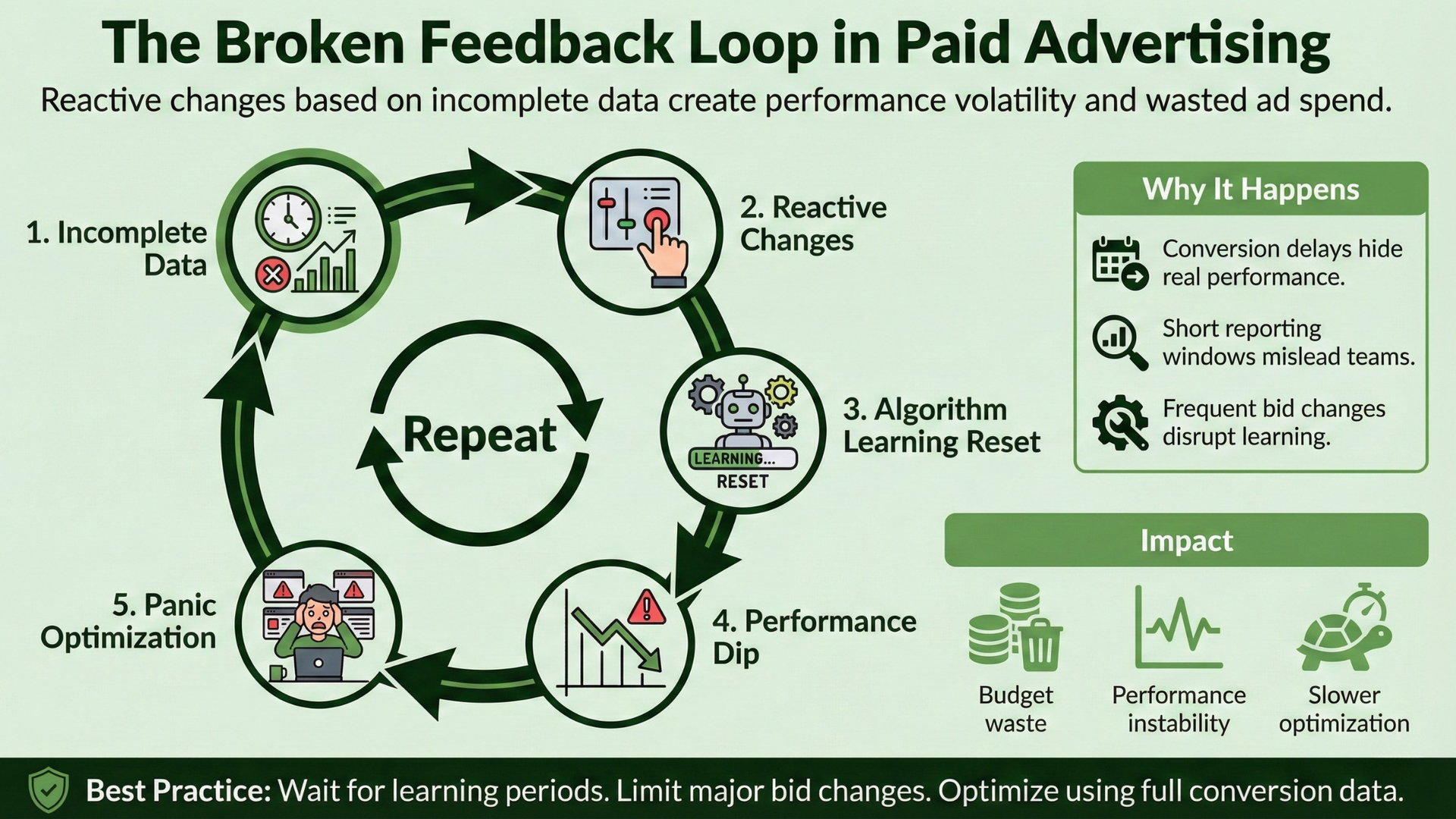 The Broken Feedback Loop in Paid Advertising

Reactive changes based on incomplete data create performance volatility and wasted ad spend.

1. Incomplete Data

2. Reactive Changes

3. Algorithm Learning Reset

LEARNING...

RESET

4. Performance Dip

5. Panic Optimization

Repeat

Why It Happens

Conversion delays hide real performance.

Short reporting windows mislead teams.

Frequent bid changes disrupt learning.

Impact

Budget waste

Performance instability

Slower optimization

Best Practice: Wait for learning periods. Limit major bid changes. Optimize using full conversion data.